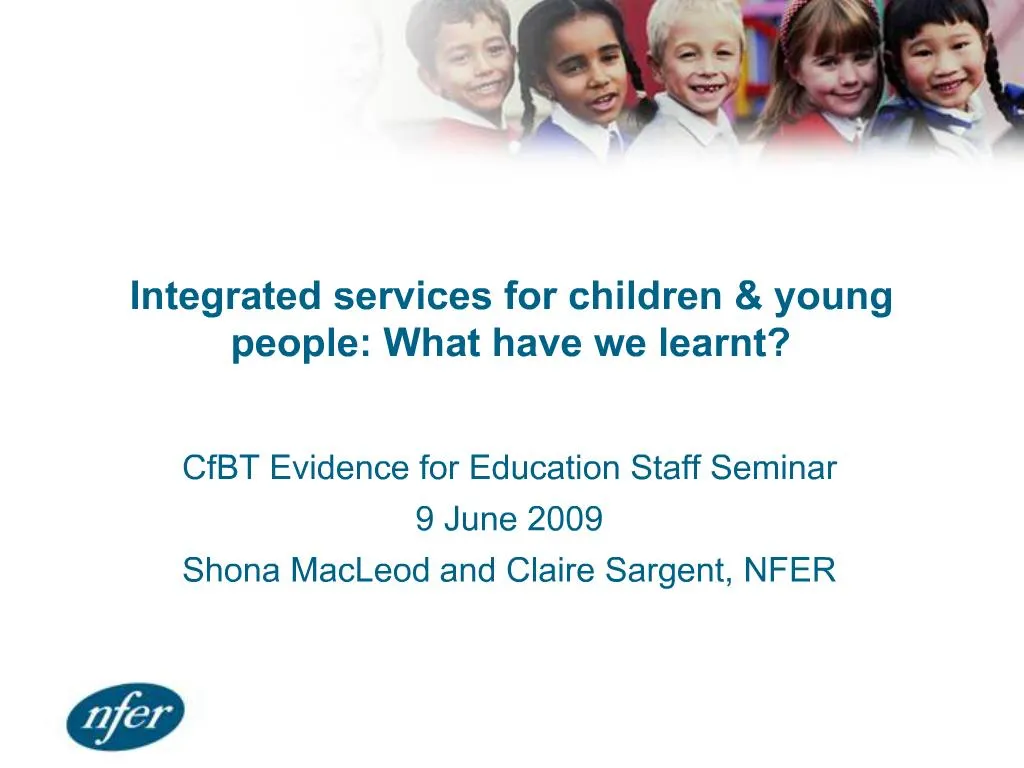 Integrated services for children & young people: What have we learnt?

CfBT Evidence for Education Staff Seminar

9 June 2009

Shona MacLeod and Claire Sargent, NFER

nfer